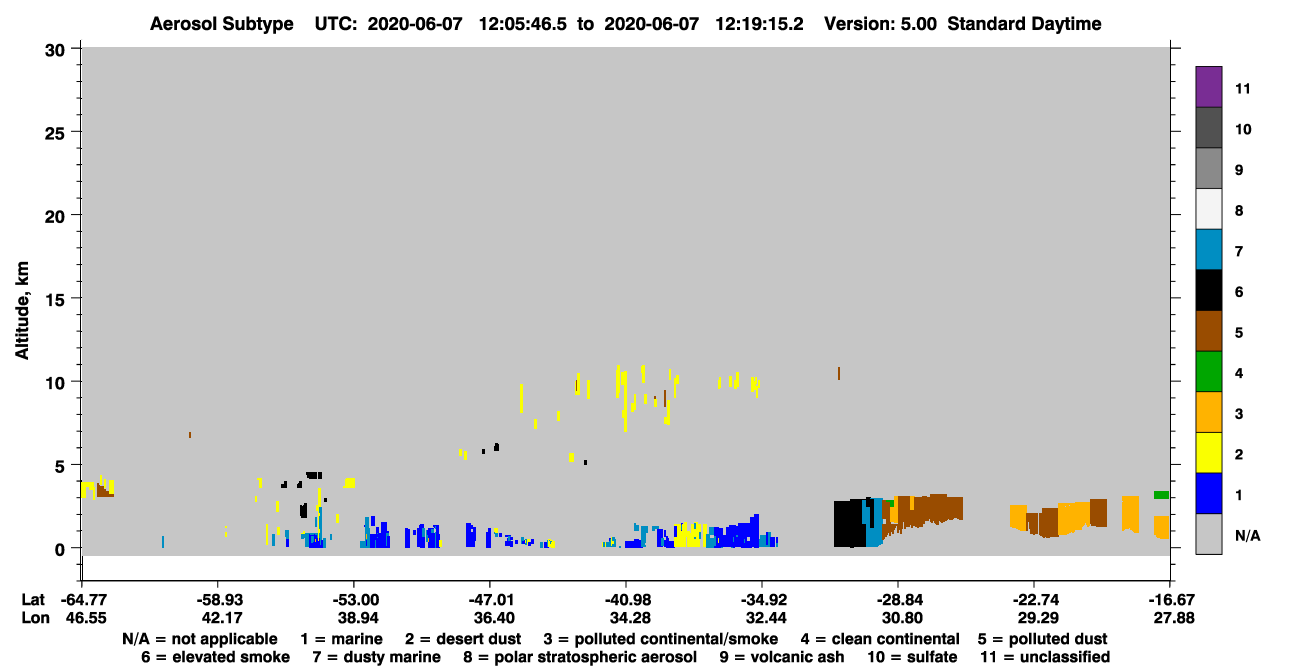 Aerosol Subtype UTC: 2020-06-07 12:05:46.5 to 2020-06-07 12:19:15.2 Version: 5.00 Standard Daytime

Altitude, km

30
25
20
15
10
5
0

11
10
9
8
7
6
5
4
3
2
1
N/A

| Lat | -64.77 | -58.93 | -53.00 | -47.01 | -40.98 | -34.92 | -28.84 | -22.74 | -16.67 |
|---|---|---|---|---|---|---|---|---|---|
| Lon | 46.55 | 42.17 | 38.94 | 36.40 | 34.28 | 32.44 | 30.80 | 29.29 | 27.88 |

N/A = not applicable 1 = marine 2 = desert dust 3 = polluted continental/smoke 4 = clean continental 5 = polluted dust
6 = elevated smoke 7 = dusty marine 8 = polar stratospheric aerosol 9 = volcanic ash 10 = sulfate 11 = unclassified